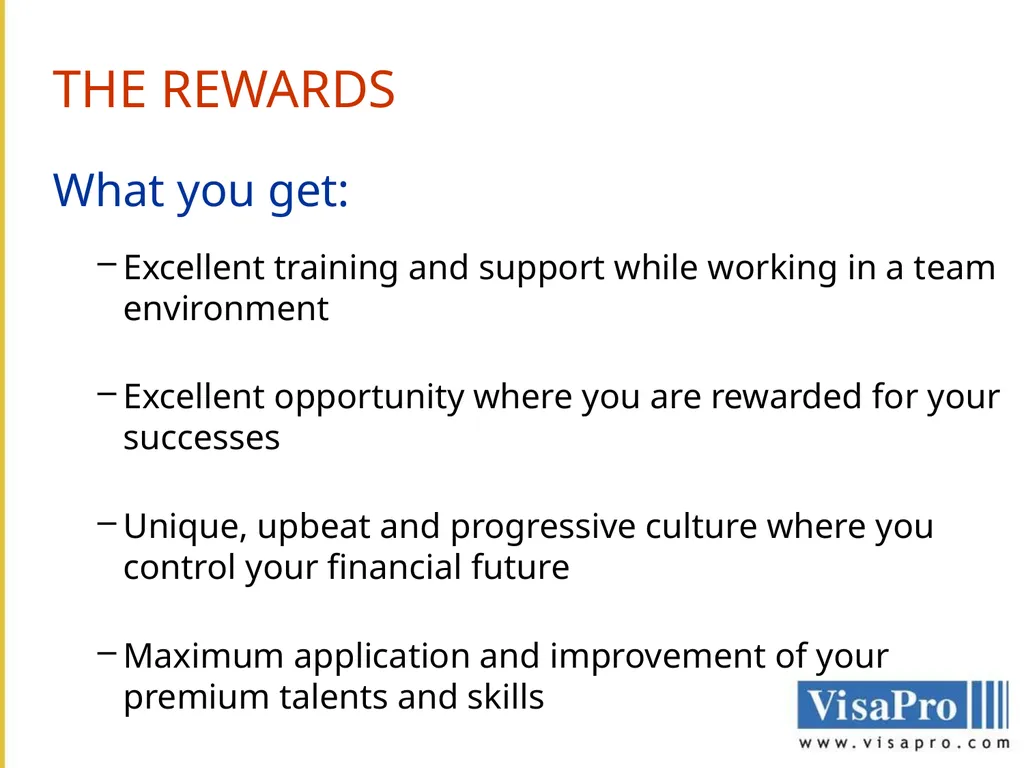 THE REWARDS

What you get:

– Excellent training and support while working in a team environment

– Excellent opportunity where you are rewarded for your successes

– Unique, upbeat and progressive culture where you control your financial future

– Maximum application and improvement of your premium talents and skills

VisaPro
www.visapro.com